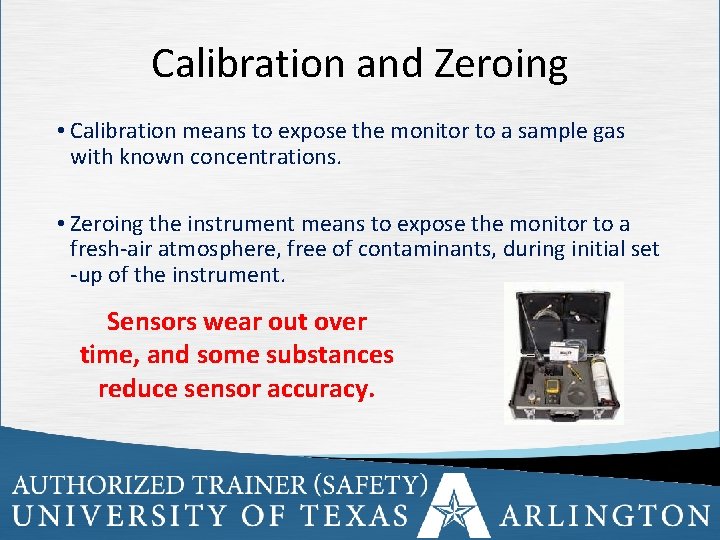 Calibration and Zeroing

• Calibration means to expose the monitor to a sample gas with known concentrations.

• Zeroing the instrument means to expose the monitor to a fresh-air atmosphere, free of contaminants, during initial set -up of the instrument.

Sensors wear out over time, and some substances reduce sensor accuracy.

AUTHORIZED TRAINER (SAFETY)
UNIVERSITY OF TEXAS ARLINGTON